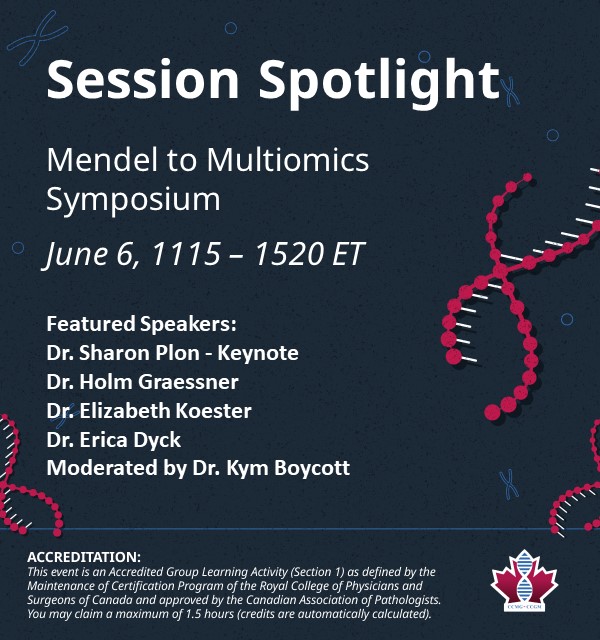 Session Spotlight

Mendel to Multiomics Symposium

June 6, 1115 – 1520 ET

Featured Speakers:
Dr. Sharon Plon - Keynote
Dr. Holm Graessner
Dr. Elizabeth Koester
Dr. Erica Dyck
Moderated by Dr. Kym Boycott

ACCREDITATION:
This event is an Accredited Group Learning Activity (Section 1) as defined by the Maintenance of Certification Program of the Royal College of Physicians and Surgeons of Canada and approved by the Canadian Association of Pathologists. You may claim a maximum of 1.5 hours (credits are automatically calculated).

CCMG • CCGM